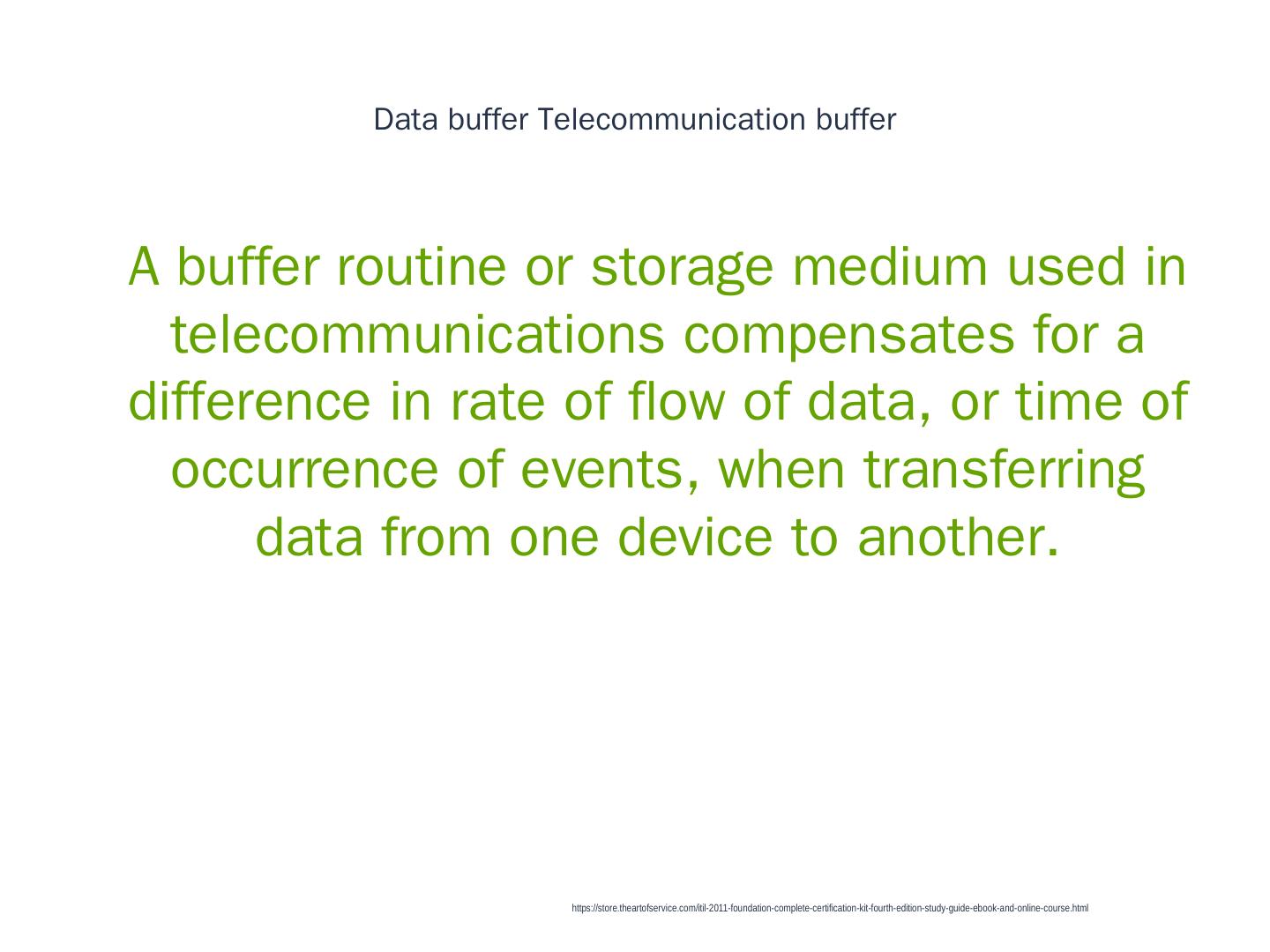 Data buffer Telecommunication buffer

A buffer routine or storage medium used in telecommunications compensates for a difference in rate of flow of data, or time of occurrence of events, when transferring data from one device to another.

https://store.theartofservice.com/itil-2011-foundation-complete-certification-kit-fourth-edition-study-guide-ebook-and-online-course.html